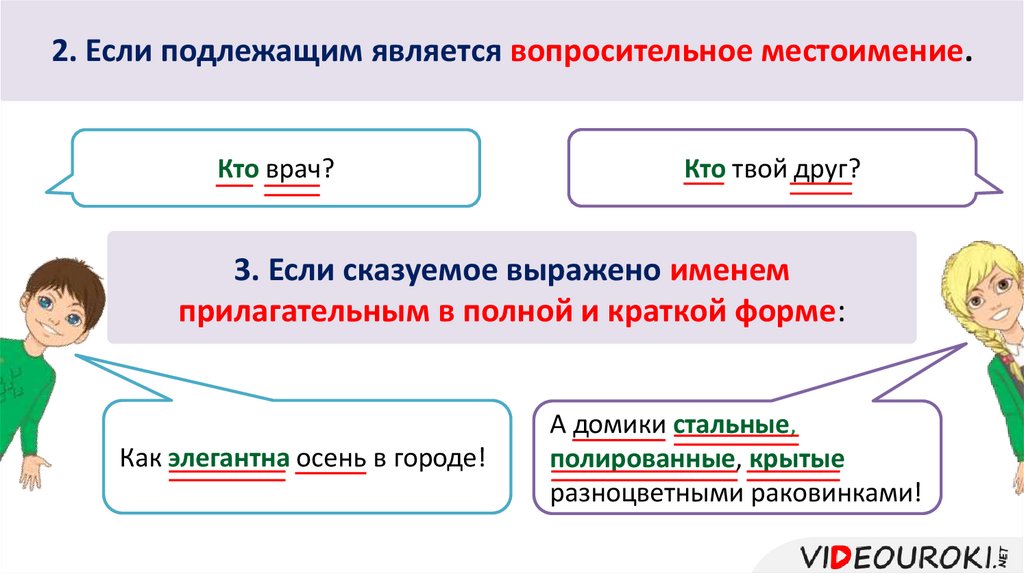 2. Если подлежащим является вопросительное местоимение.

Кто врач?

Кто твой друг?

3. Если сказуемое выражено именем прилагательным в полной и краткой форме:

Как элегантна осень в городе!

А домики стальные, полированные, крытые разноцветными раковинками!

VIDEOUROKI.NET